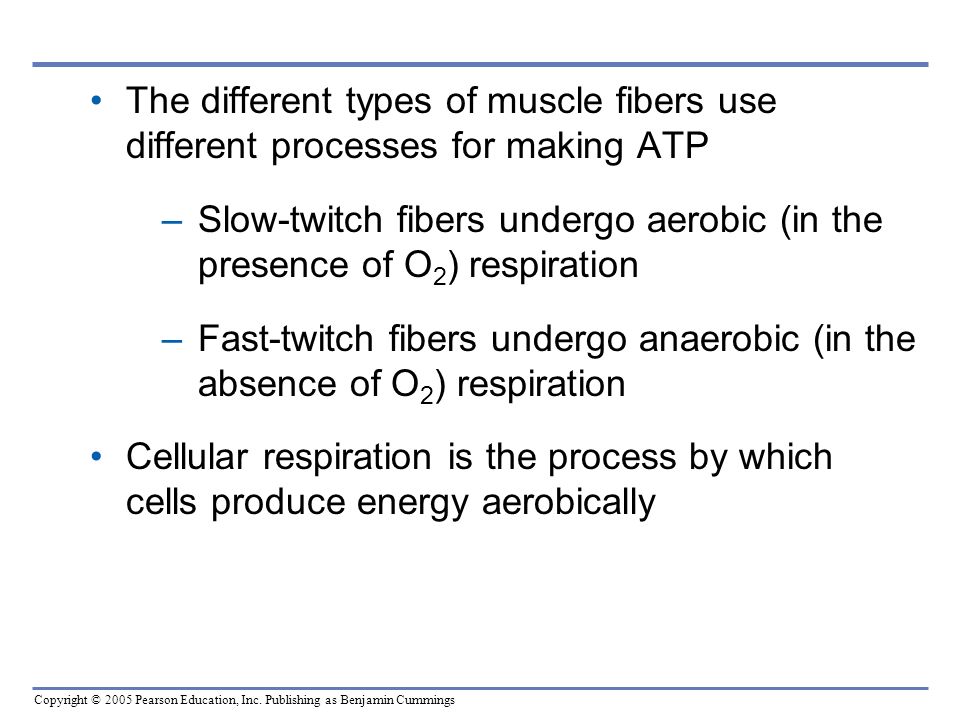 • The different types of muscle fibers use different processes for making ATP

– Slow-twitch fibers undergo aerobic (in the presence of $O_2$) respiration

– Fast-twitch fibers undergo anaerobic (in the absence of $O_2$) respiration

• Cellular respiration is the process by which cells produce energy aerobically

Copyright © 2005 Pearson Education, Inc. Publishing as Benjamin Cummings